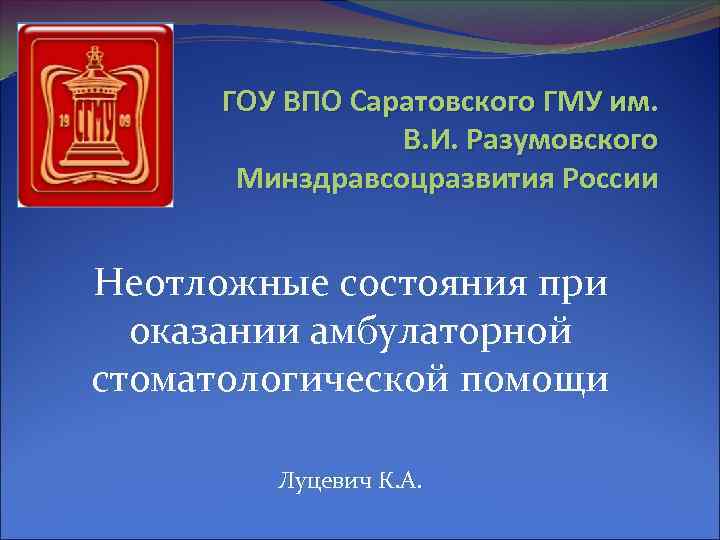 19 СГМУ 09

ГОУ ВПО Саратовского ГМУ им. В.И. Разумовского Минздравсоцразвития России

Неотложные состояния при оказании амбулаторной стоматологической помощи

Луцевич К.А.